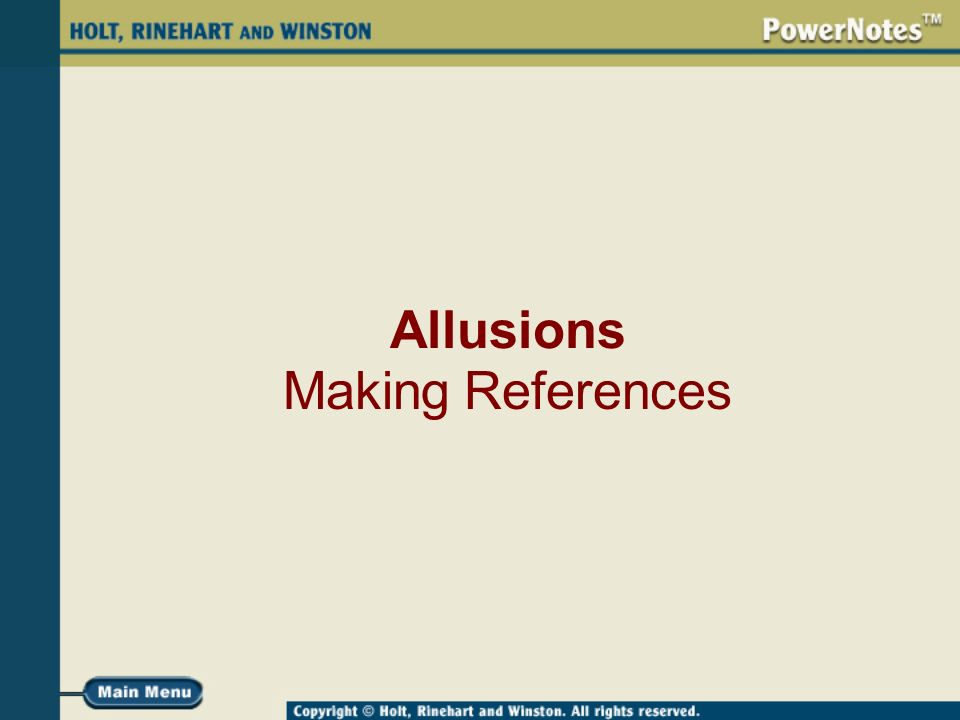 HOLT, RINEHART AND WINSTON

PowerNotes™

Allusions
Making References

Main Menu

Copyright © Holt, Rinehart and Winston. All rights reserved.